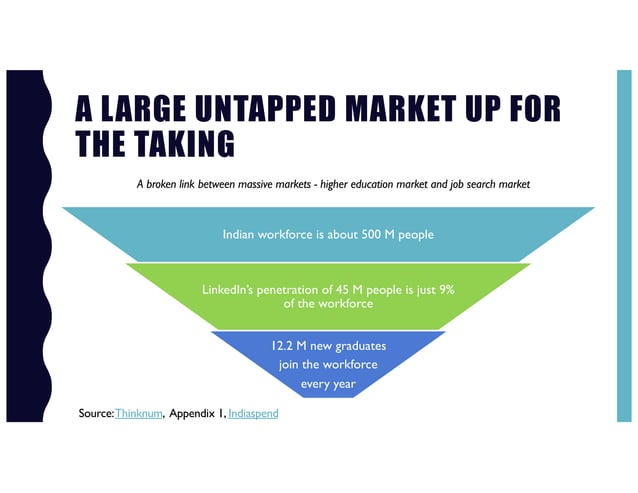 A LARGE UNTAPPED MARKET UP FOR THE TAKING

A broken link between massive markets - higher education market and job search market

Indian workforce is about 500 M people

LinkedIn's penetration of 45 M people is just 9% of the workforce

12.2 M new graduates join the workforce every year

Source: Thinknum, Appendix 1, Indiaspend